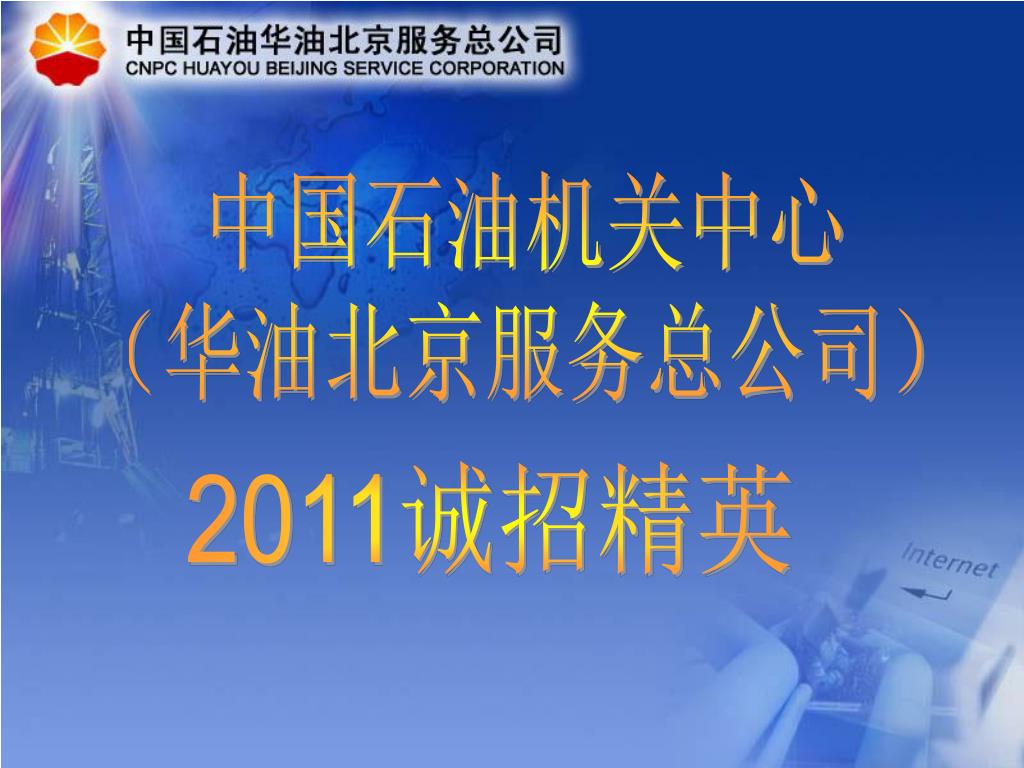 中国石油华油北京服务总公司
CNPC HUAYOU BEIJING SERVICE CORPORATION

中国石油机关中心
（华油北京服务总公司）

2011诚招精英

Internet